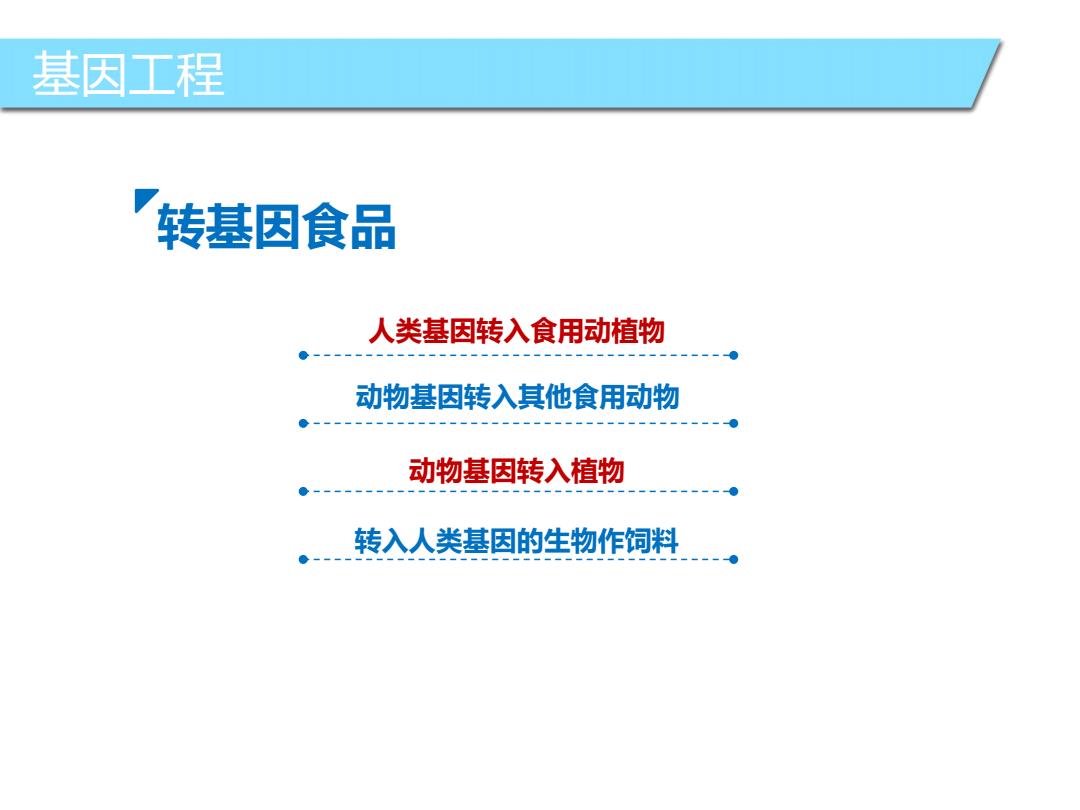 基因工程

转基因食品

人类基因转入食用动植物

动物基因转入其他食用动物

动物基因转入植物

转入人类基因的生物作饲料